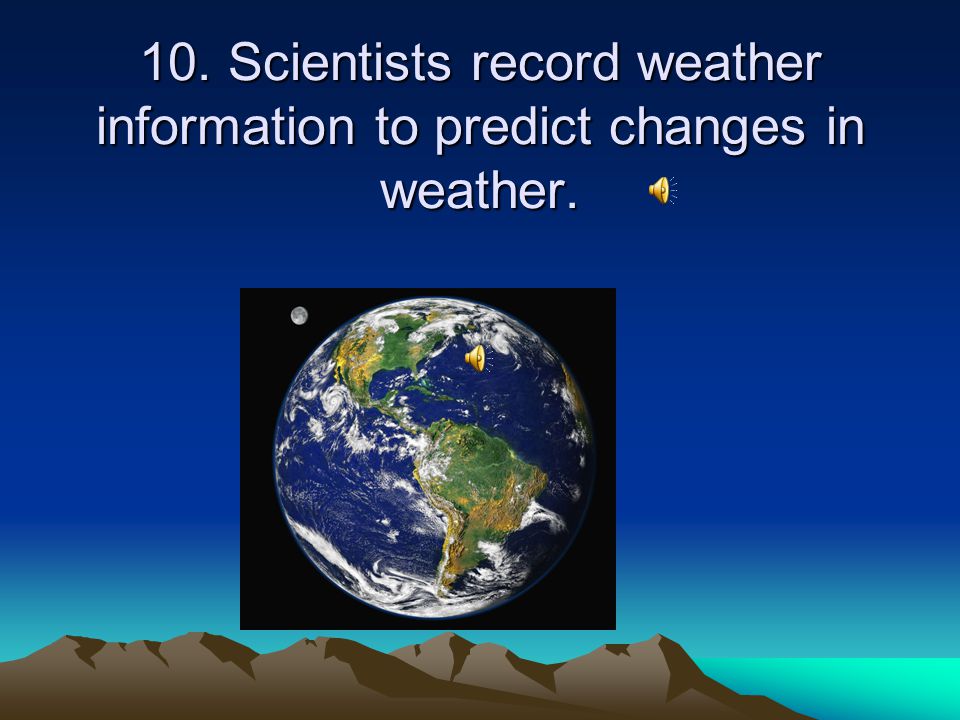 10. Scientists record weather information to predict changes in weather.